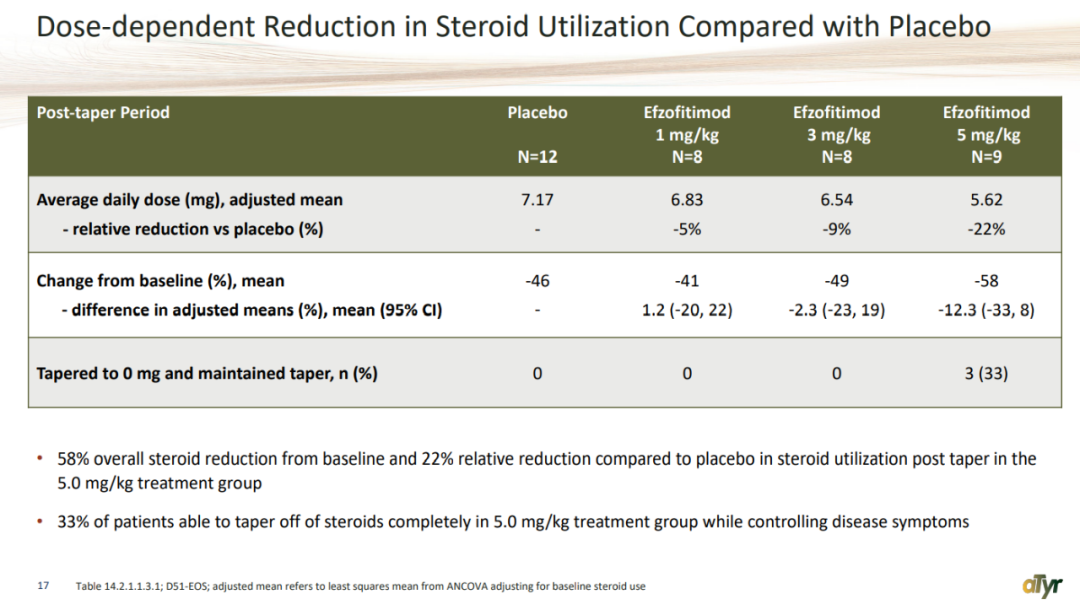 Dose-dependent Reduction in Steroid Utilization Compared with Placebo

| Post-taper Period | Placebo N=12 | Efzofitimod 1 mg/kg N=8 | Efzofitimod 3 mg/kg N=8 | Efzofitimod 5 mg/kg N=9 |
|---|---|---|---|---|
| Average daily dose (mg), adjusted mean | 7.17 | 6.83 | 6.54 | 5.62 |
| - relative reduction vs placebo (%) | - | -5% | -9% | -22% |
| Change from baseline (%), mean | -46 | -41 | -49 | -58 |
| - difference in adjusted means (%), mean (95% CI) | - | 1.2 (-20, 22) | -2.3 (-23, 19) | -12.3 (-33, 8) |
| Tapered to 0 mg and maintained taper, n (%) | 0 | 0 | 0 | 3 (33) |

• 58% overall steroid reduction from baseline and 22% relative reduction compared to placebo in steroid utilization post taper in the 5.0 mg/kg treatment group

• 33% of patients able to taper off of steroids completely in 5.0 mg/kg treatment group while controlling disease symptoms

17 Table 14.2.1.1.3.1; D51-EOS; adjusted mean refers to least squares mean from ANCOVA adjusting for baseline steroid use

aTyr